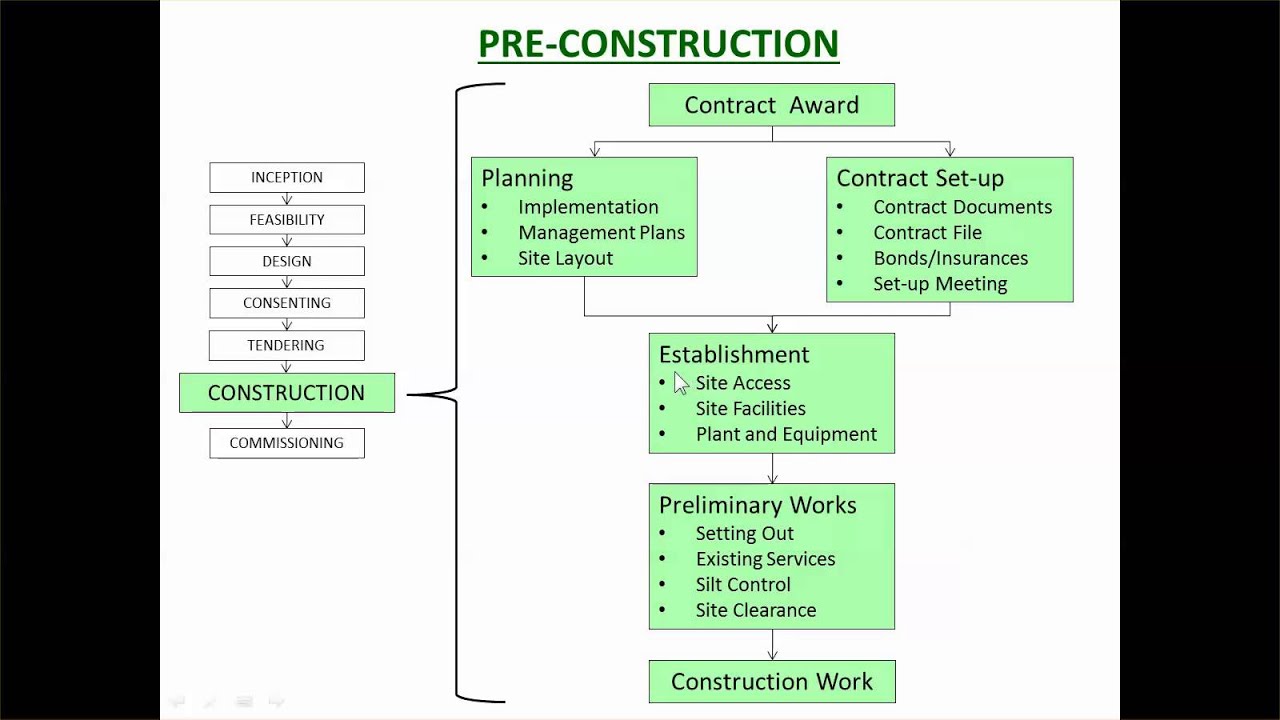 PRE-CONSTRUCTION

INCEPTION

FEASIBILITY

DESIGN

CONSENTING

TENDERING

CONSTRUCTION

COMMISSIONING

Contract Award

Planning
• Implementation
• Management Plans
• Site Layout

Contract Set-up
• Contract Documents
• Contract File
• Bonds/Insurances
• Set-up Meeting

Establishment
• Site Access
• Site Facilities
• Plant and Equipment

Preliminary Works
• Setting Out
• Existing Services
• Silt Control
• Site Clearance

Construction Work